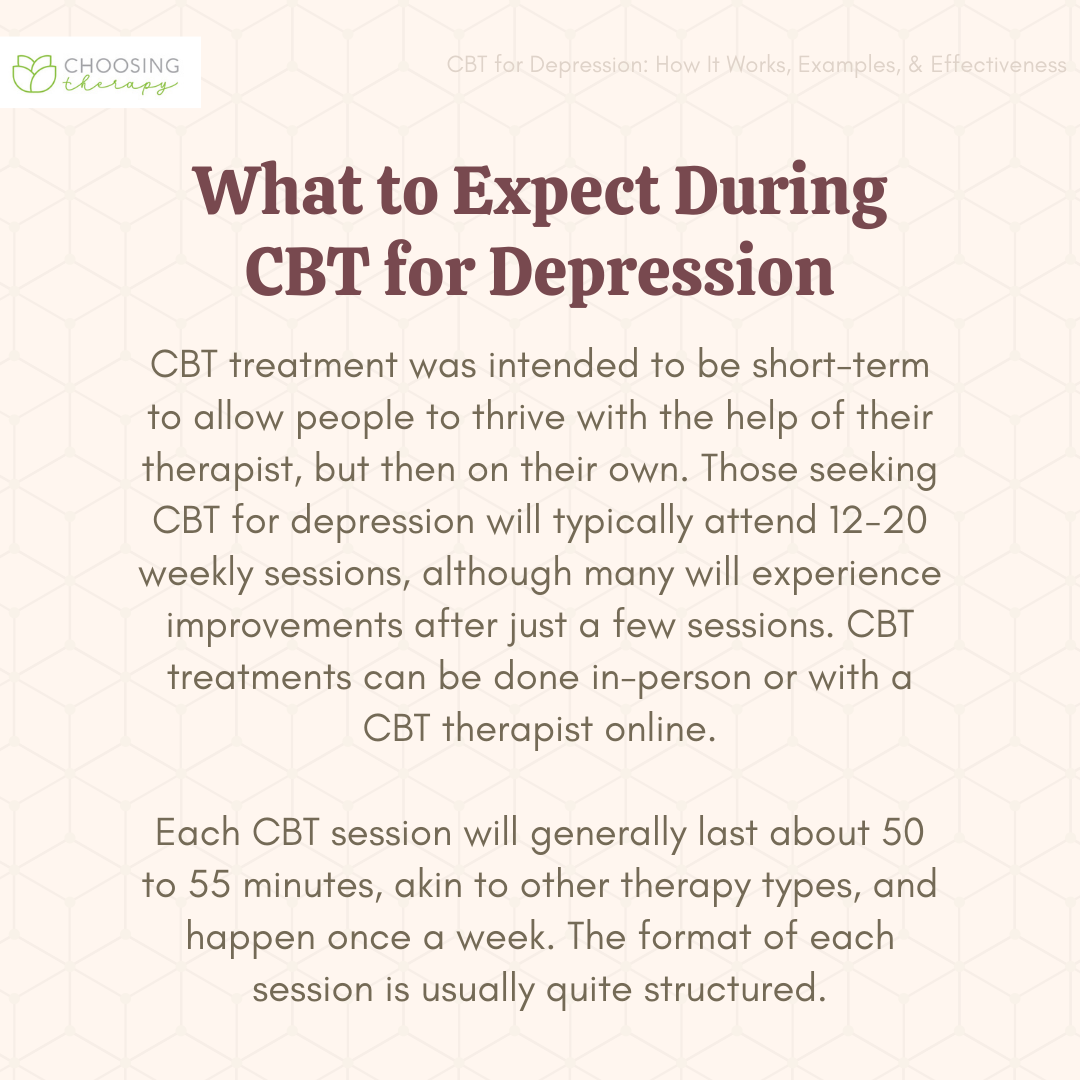 CHOOSING therapy

CBT for Depression: How It Works, Examples, & Effectiveness

What to Expect During CBT for Depression

CBT treatment was intended to be short-term to allow people to thrive with the help of their therapist, but then on their own. Those seeking CBT for depression will typically attend 12-20 weekly sessions, although many will experience improvements after just a few sessions. CBT treatments can be done in-person or with a CBT therapist online.

Each CBT session will generally last about 50 to 55 minutes, akin to other therapy types, and happen once a week. The format of each session is usually quite structured.